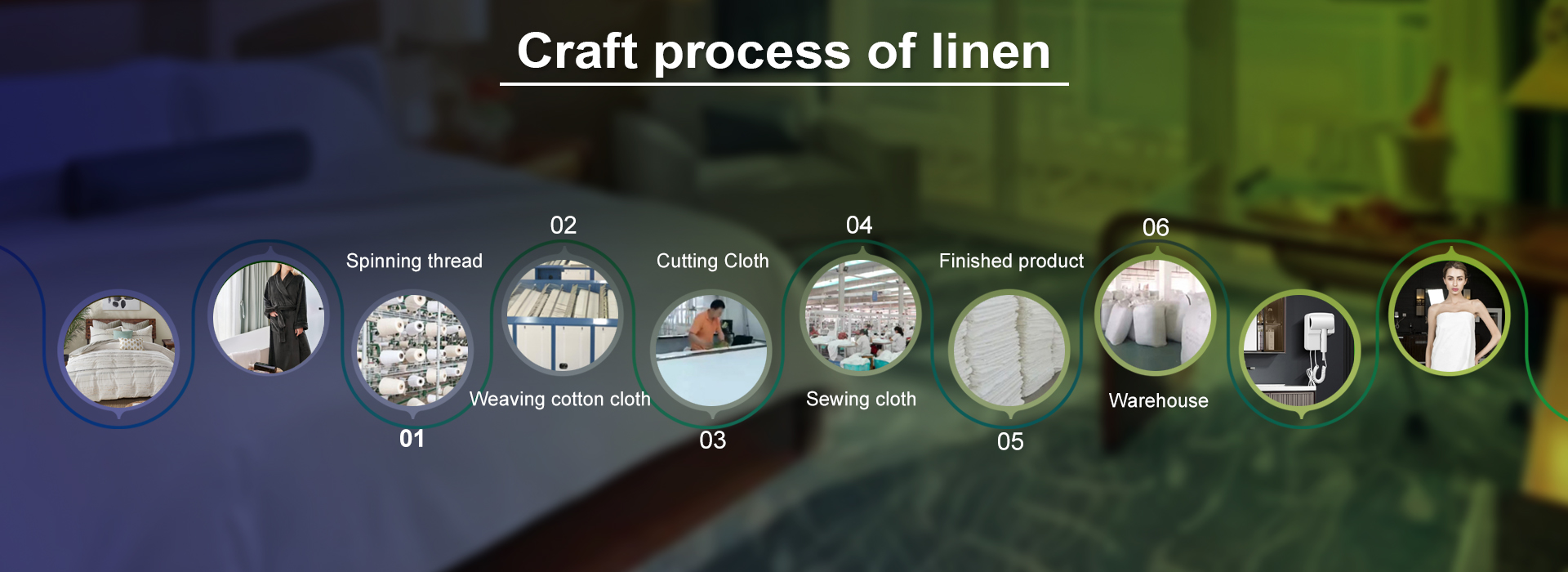 Craft process of linen

Spinning thread
01

02
Weaving cotton cloth

Cutting Cloth
03

04
Sewing cloth

Finished product
05

06
Warehouse